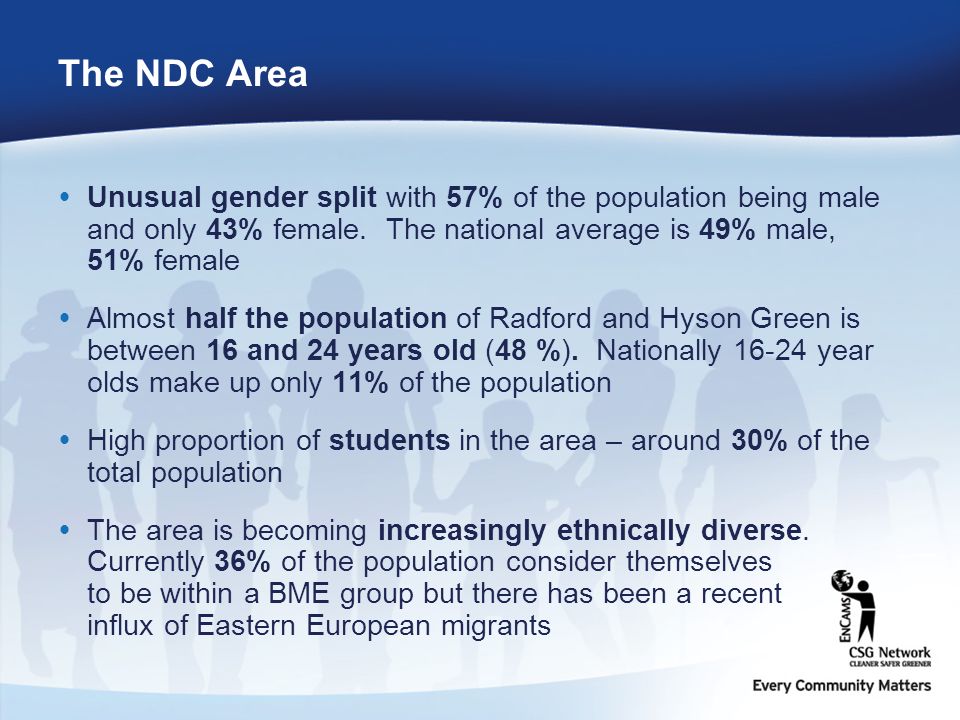 The NDC Area

• Unusual gender split with 57% of the population being male and only 43% female. The national average is 49% male, 51% female

• Almost half the population of Radford and Hyson Green is between 16 and 24 years old (48 %). Nationally 16-24 year olds make up only 11% of the population

• High proportion of students in the area – around 30% of the total population

• The area is becoming increasingly ethnically diverse. Currently 36% of the population consider themselves to be within a BME group but there has been a recent influx of Eastern European migrants

ENCAMS
CSG Network
CLEANER SAFER GREENER
Every Community Matters